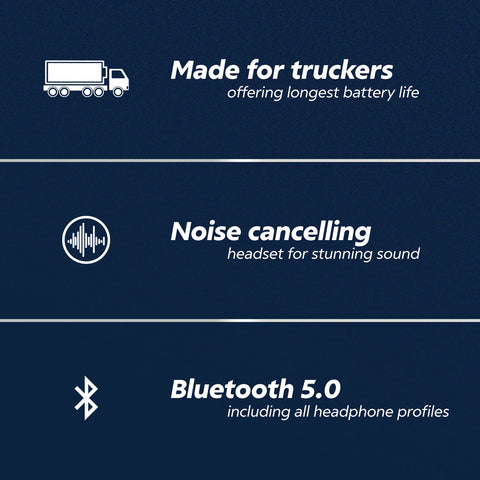 Made for truckers
offering longest battery life

Noise cancelling
headset for stunning sound

Bluetooth 5.0
including all headphone profiles